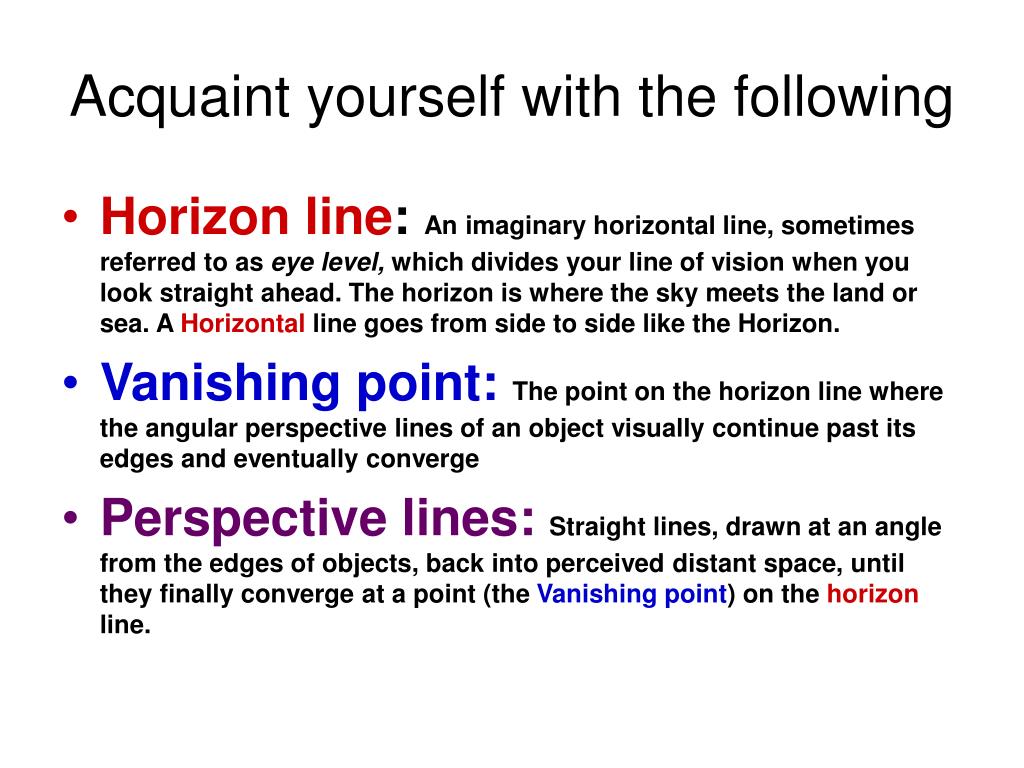 Acquaint yourself with the following

• Horizon line: An imaginary horizontal line, sometimes referred to as eye level, which divides your line of vision when you look straight ahead. The horizon is where the sky meets the land or sea. A Horizontal line goes from side to side like the Horizon.

• Vanishing point: The point on the horizon line where the angular perspective lines of an object visually continue past its edges and eventually converge

• Perspective lines: Straight lines, drawn at an angle from the edges of objects, back into perceived distant space, until they finally converge at a point (the Vanishing point) on the horizon line.